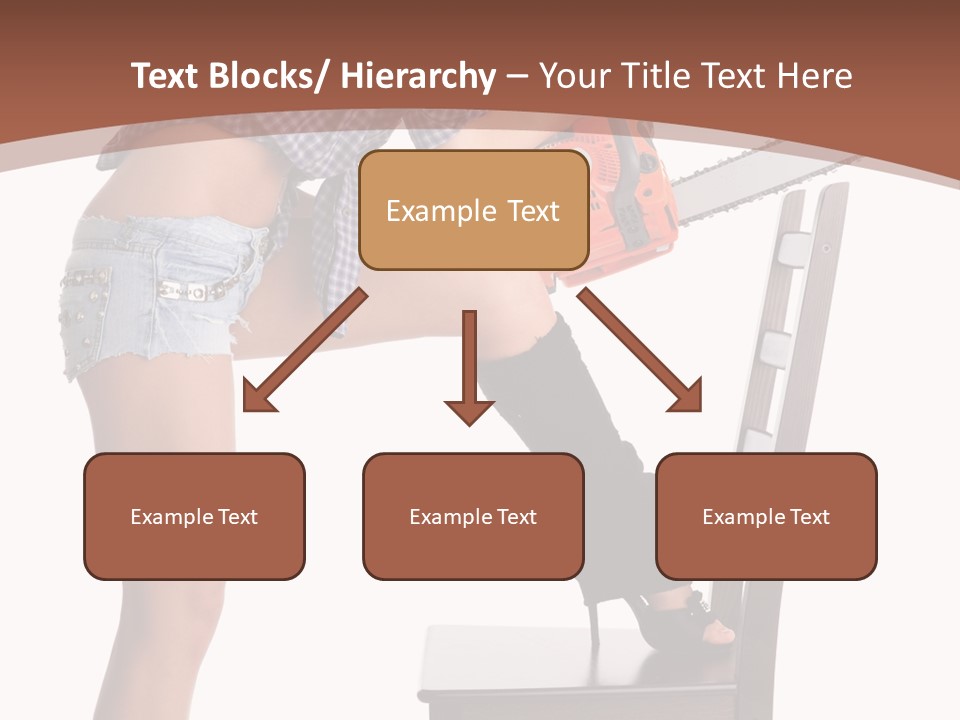 Text Blocks/ Hierarchy – Your Title Text Here

Example Text

Example Text

Example Text

Example Text